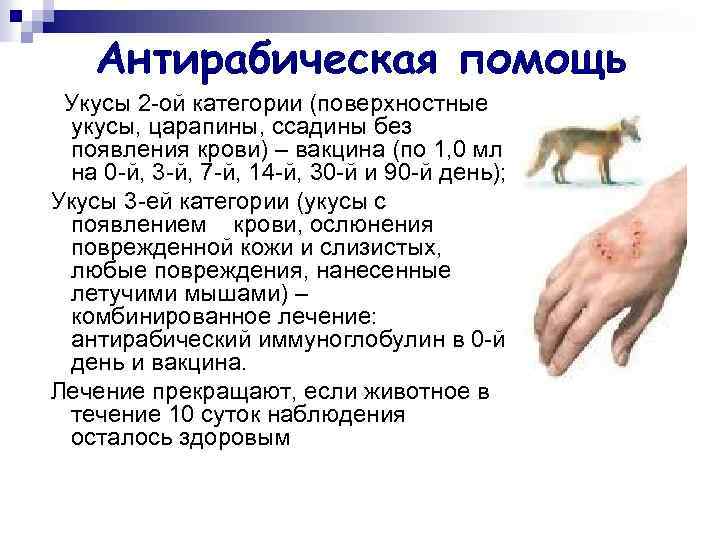 Антирабическая помощь

Укусы 2-ой категории (поверхностные укусы, царапины, ссадины без появления крови) – вакцина (по 1,0 мл на 0-й, 3-й, 7-й, 14-й, 30-й и 90-й день);

Укусы 3-ей категории (укусы с появлением крови, ослюнения поврежденной кожи и слизистых, любые повреждения, нанесенные летучими мышами) – комбинированное лечение: антирабический иммуноглобулин в 0-й день и вакцина.

Лечение прекращают, если животное в течение 10 суток наблюдения осталось здоровым